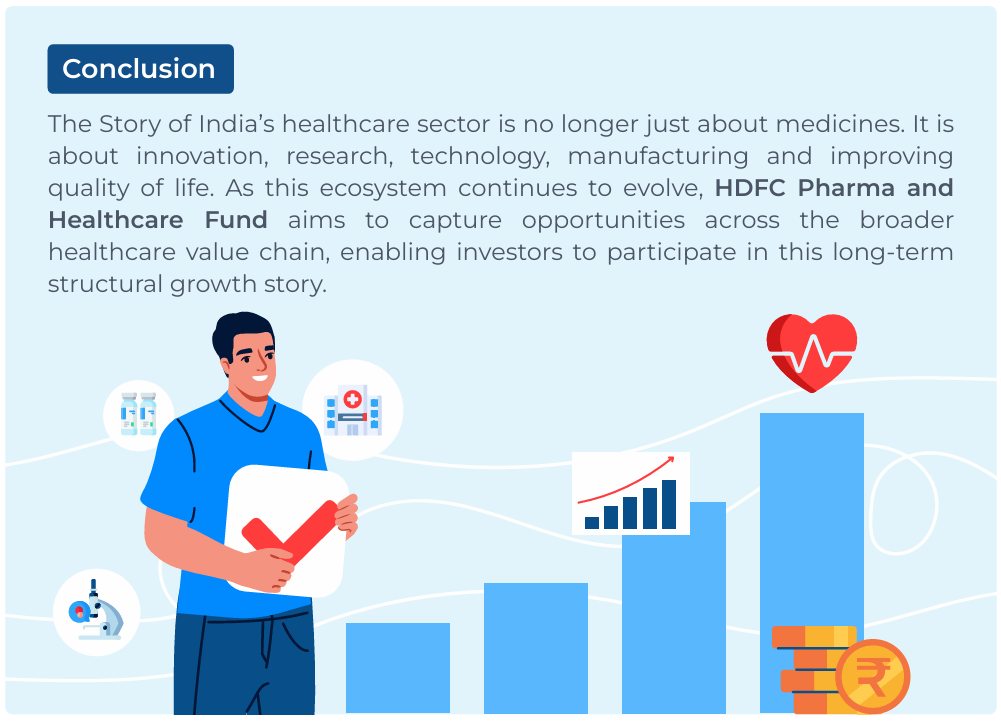 Conclusion

The Story of India's healthcare sector is no longer just about medicines. It is about innovation, research, technology, manufacturing and improving quality of life. As this ecosystem continues to evolve, HDFC Pharma and Healthcare Fund aims to capture opportunities across the broader healthcare value chain, enabling investors to participate in this long-term structural growth story.